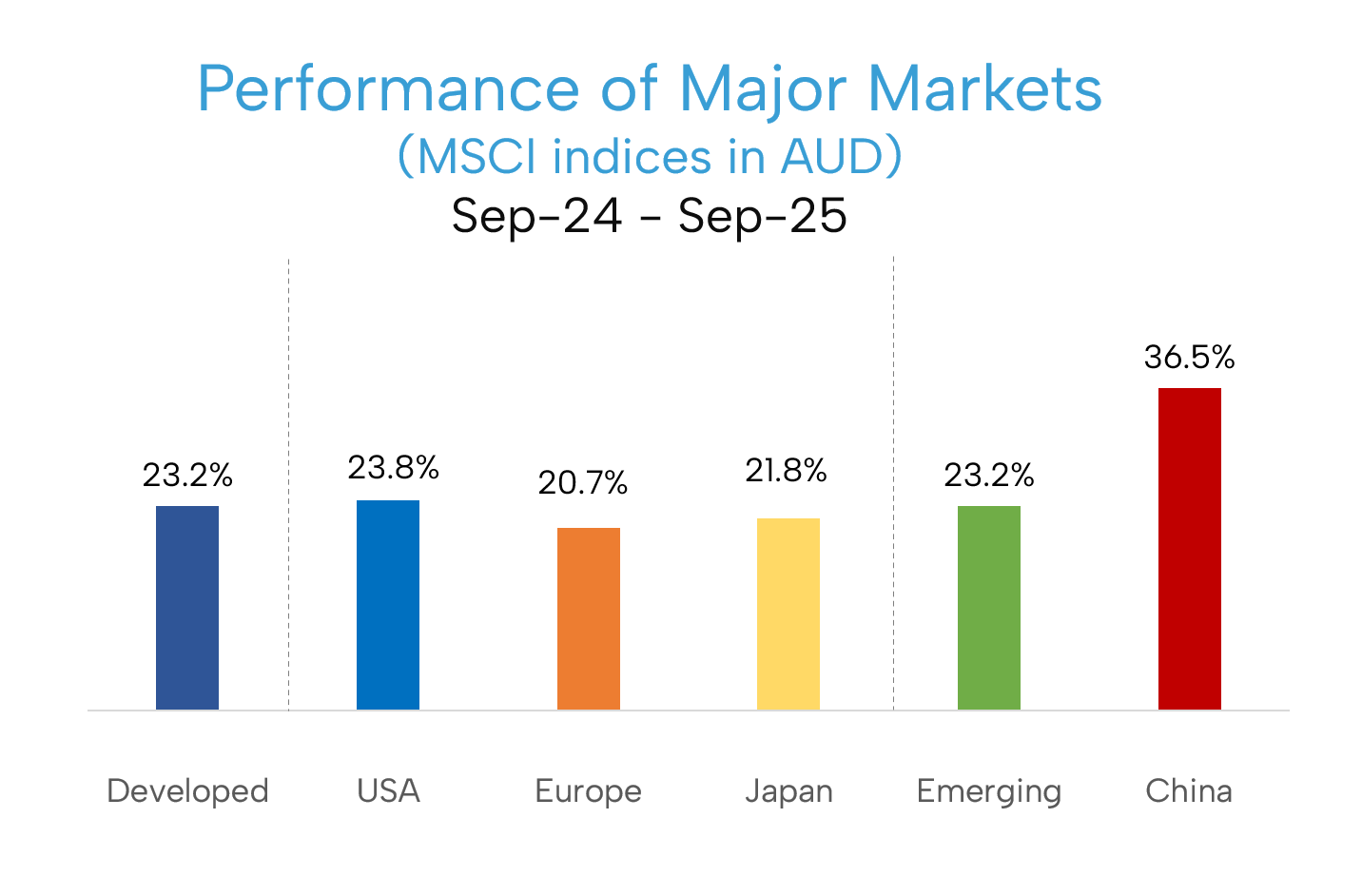 Performance of Major Markets
(MSCI indices in AUD)
Sep-24 - Sep-25

23.2%
23.8%
20.7%
21.8%
23.2%
36.5%

Developed
USA
Europe
Japan
Emerging
China